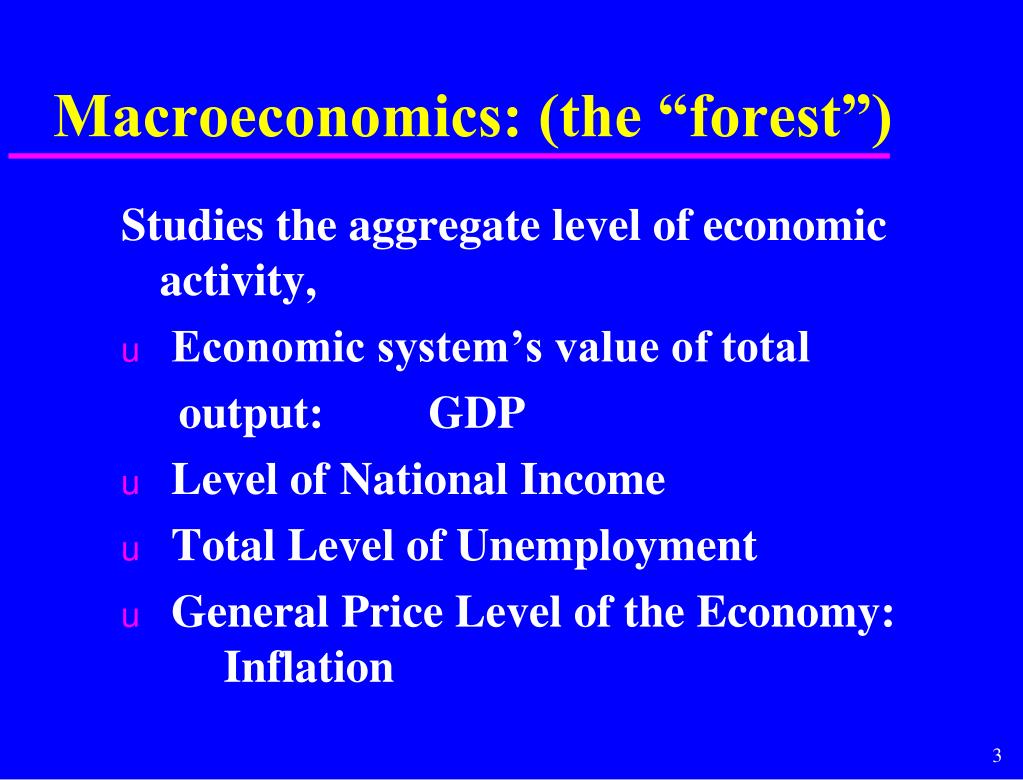 Macroeconomics: (the “forest”)

Studies the aggregate level of economic activity,

u Economic system’s value of total output: GDP

u Level of National Income

u Total Level of Unemployment

u General Price Level of the Economy: Inflation

3